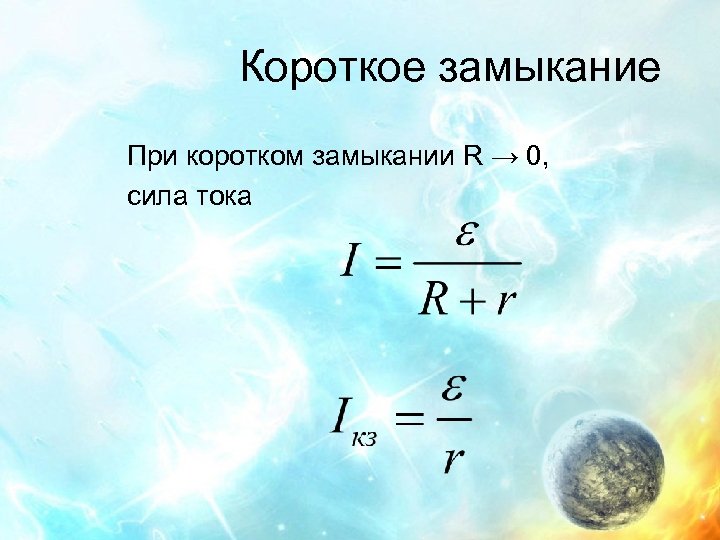 Короткое замыкание

При коротком замыкании R → 0, сила тока

$I = \frac{\varepsilon}{R + r}$

$I_{кз} = \frac{\varepsilon}{r}$